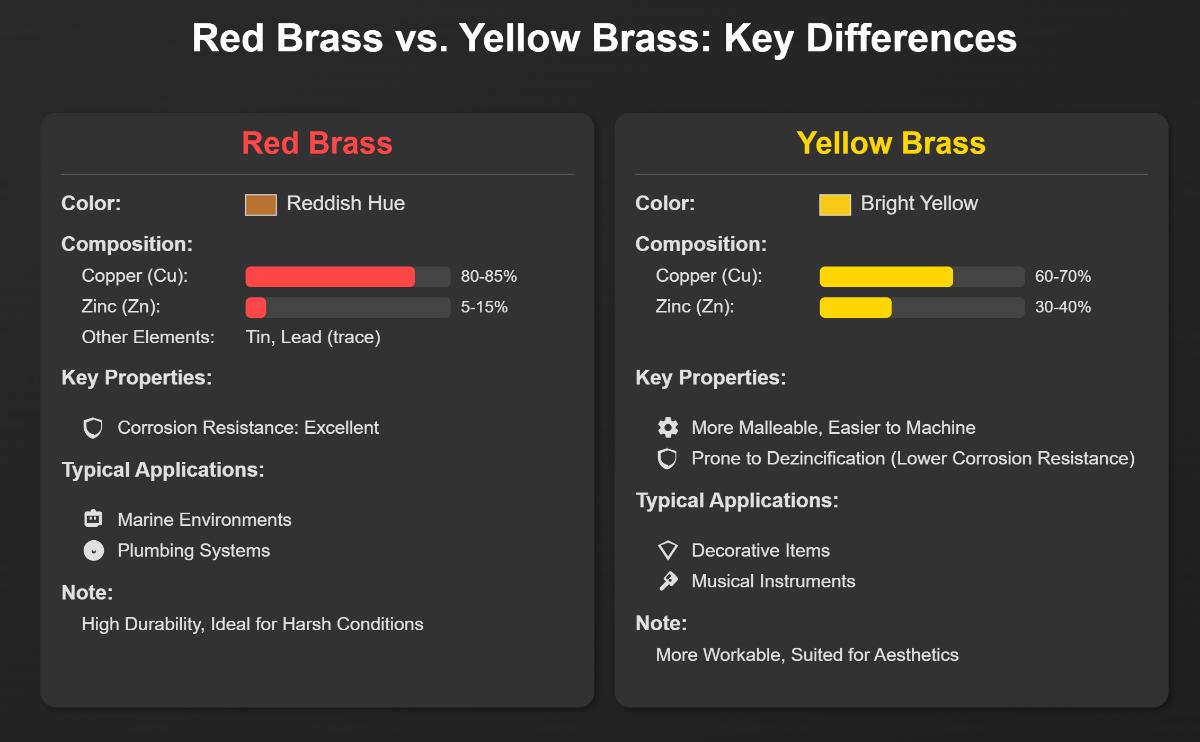 Red Brass vs. Yellow Brass: Key Differences

Red Brass

Color: Reddish Hue

Composition:

Copper (Cu): 80-85%

Zinc (Zn): 5-15%

Other Elements: Tin, Lead (trace)

Key Properties:

Corrosion Resistance: Excellent

Typical Applications:

Marine Environments

Plumbing Systems

Note:

High Durability, Ideal for Harsh Conditions

Yellow Brass

Color: Bright Yellow

Composition:

Copper (Cu): 60-70%

Zinc (Zn): 30-40%

Key Properties:

More Malleable, Easier to Machine

Prone to Dezincification (Lower Corrosion Resistance)

Typical Applications:

Decorative Items

Musical Instruments

Note:

More Workable, Suited for Aesthetics